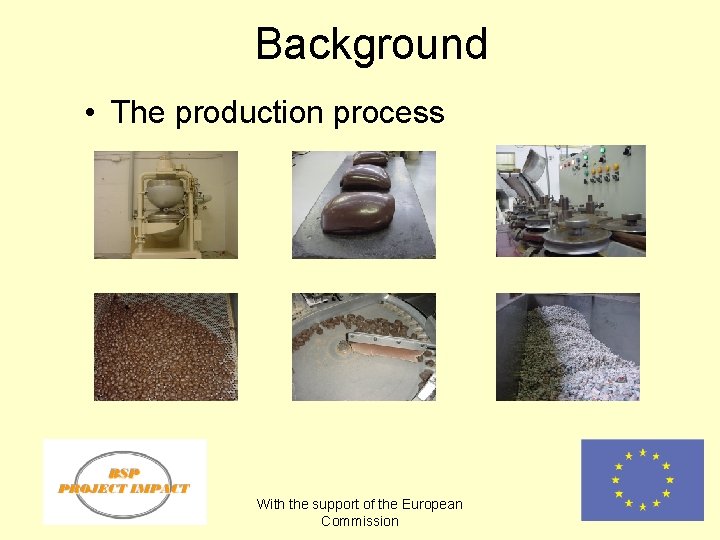 Background

• The production process

BSP
PROJECT IMPACT

With the support of the European Commission